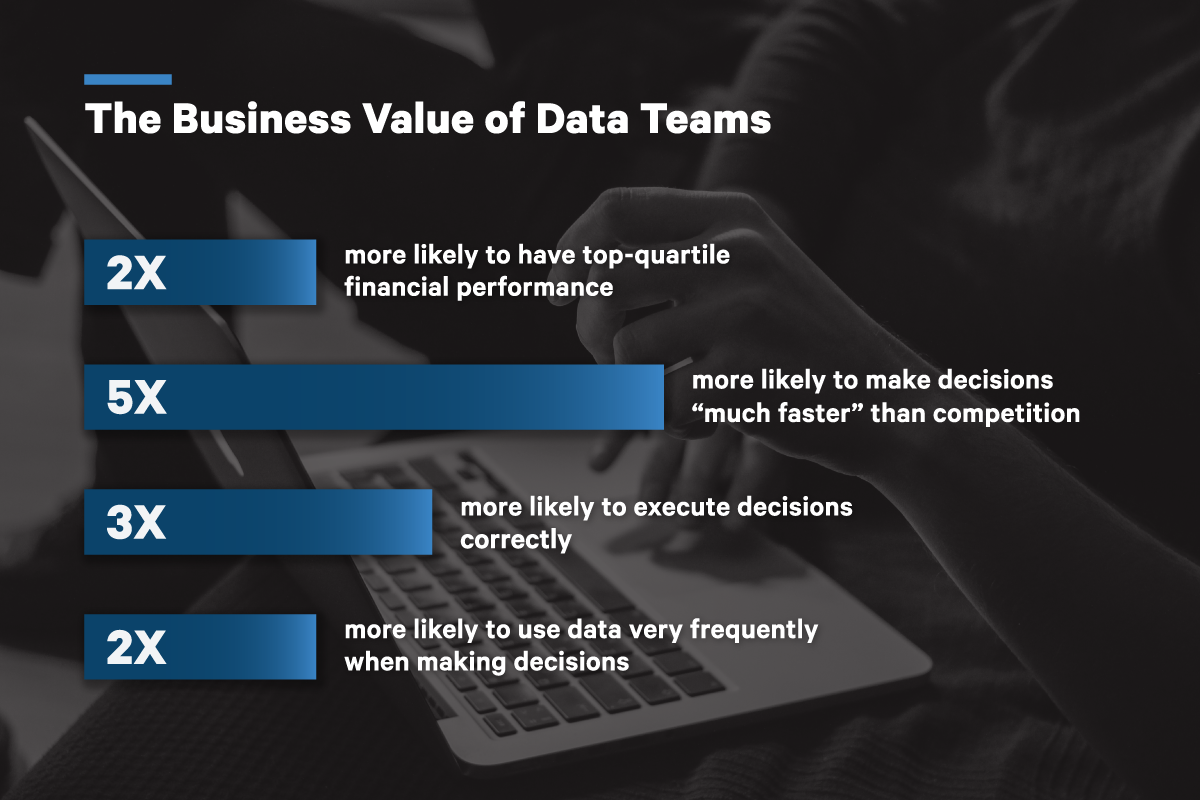 The Business Value of Data Teams

2X more likely to have top-quartile financial performance

5X more likely to make decisions “much faster” than competition

3X more likely to execute decisions correctly

2X more likely to use data very frequently when making decisions